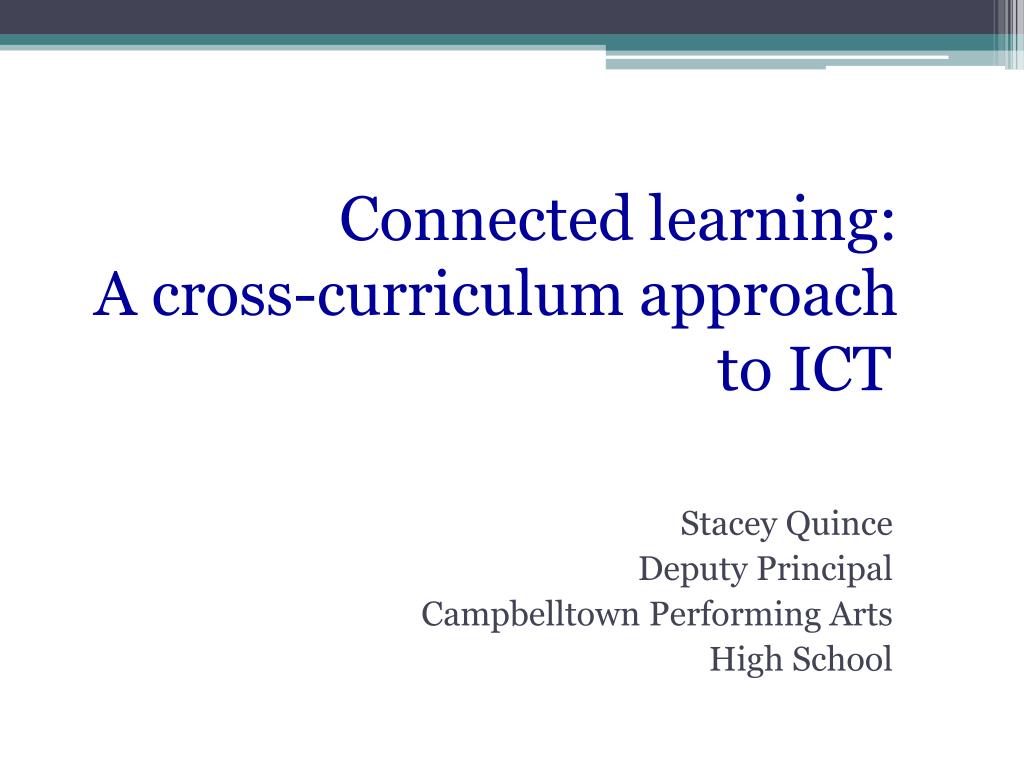 Connected learning:
A cross-curriculum approach to ICT

Stacey Quince
Deputy Principal
Campbelltown Performing Arts High School